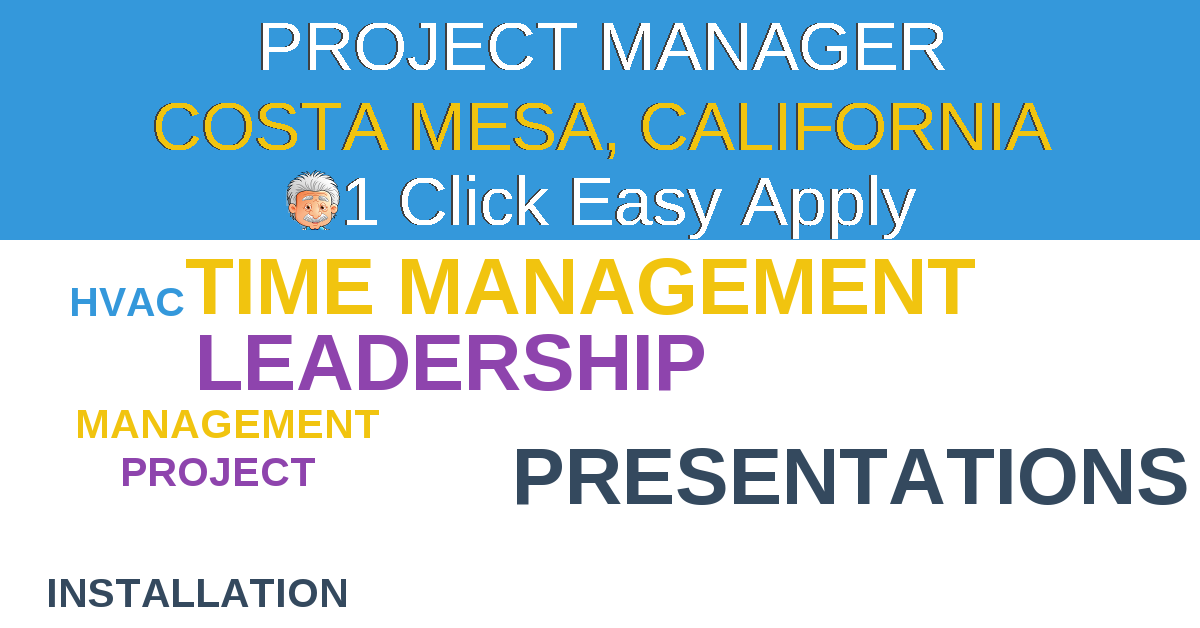 PROJECT MANAGER
COSTA MESA, CALIFORNIA
1 Click Easy Apply

HVAC TIME MANAGEMENT
LEADERSHIP
MANAGEMENT
PROJECT
PRESENTATIONS
INSTALLATION